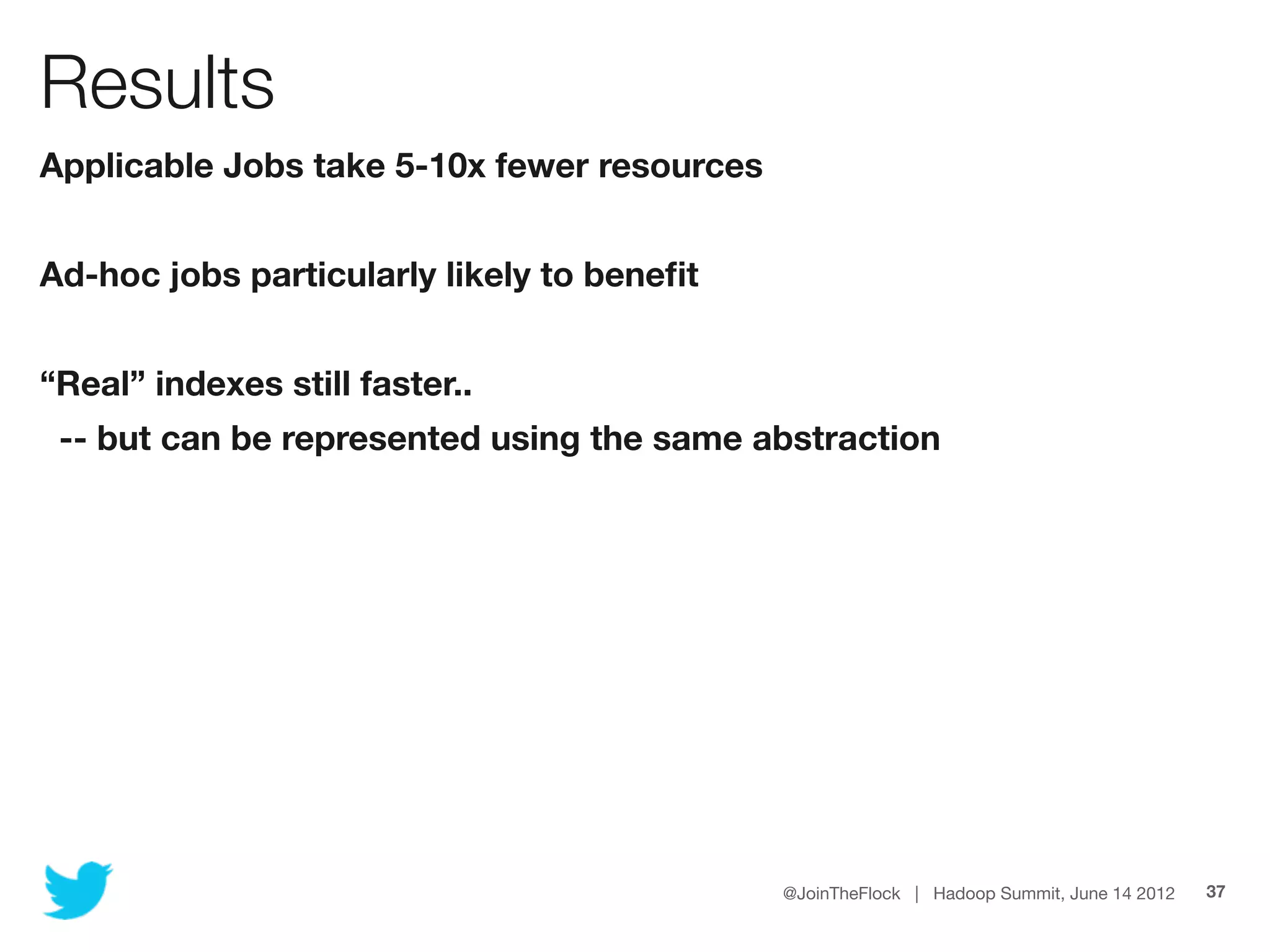 Results

Applicable Jobs take 5-10x fewer resources

Ad-hoc jobs particularly likely to benefit

“Real” indexes still faster..
-- but can be represented using the same abstraction

@JoinTheFlock | Hadoop Summit, June 14 2012 37